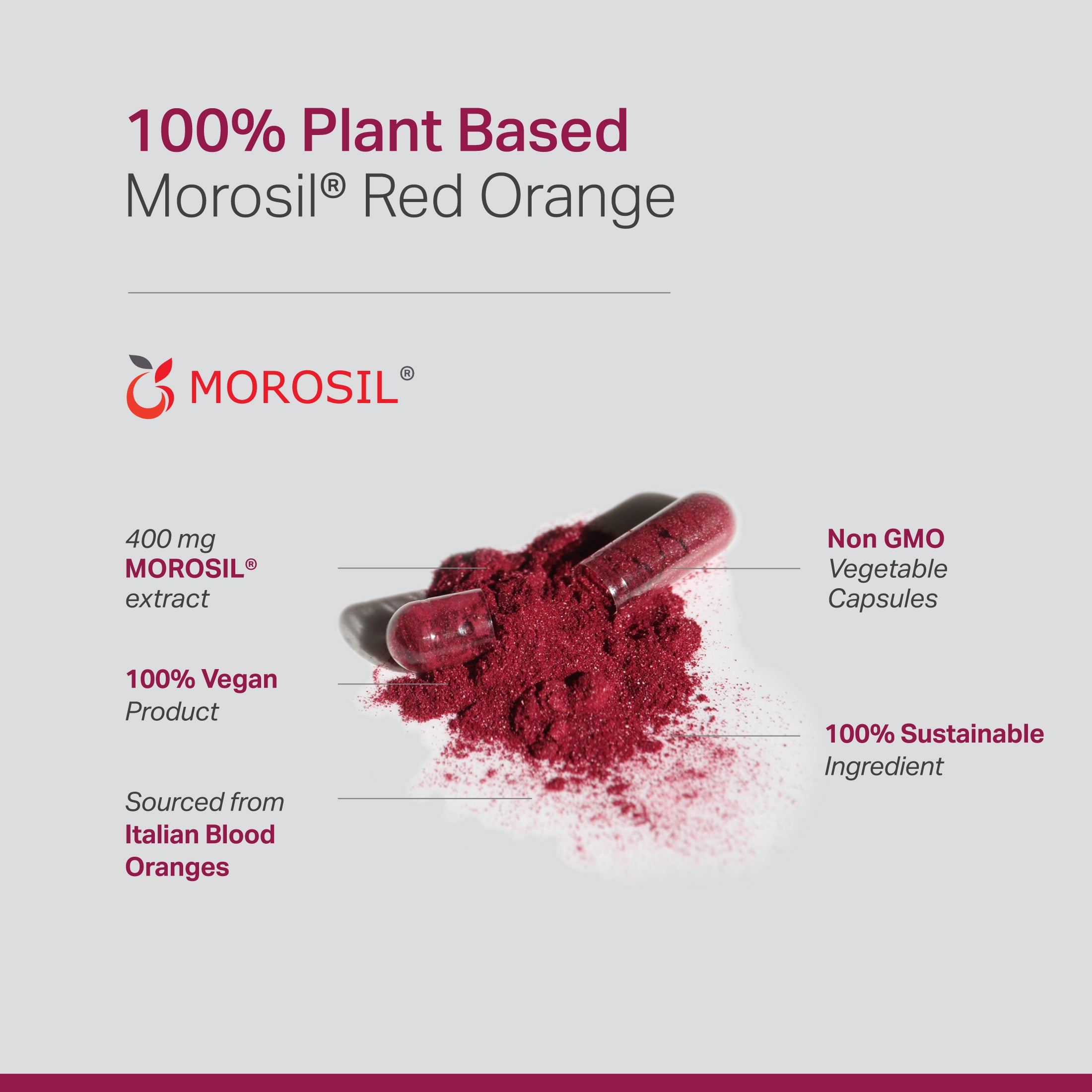 100% Plant Based
Morosil® Red Orange

MOROSIL®

400 mg
MOROSIL®
extract

100% Vegan
Product

Sourced from
Italian Blood
Oranges

Non GMO
Vegetable
Capsules

100% Sustainable
Ingredient